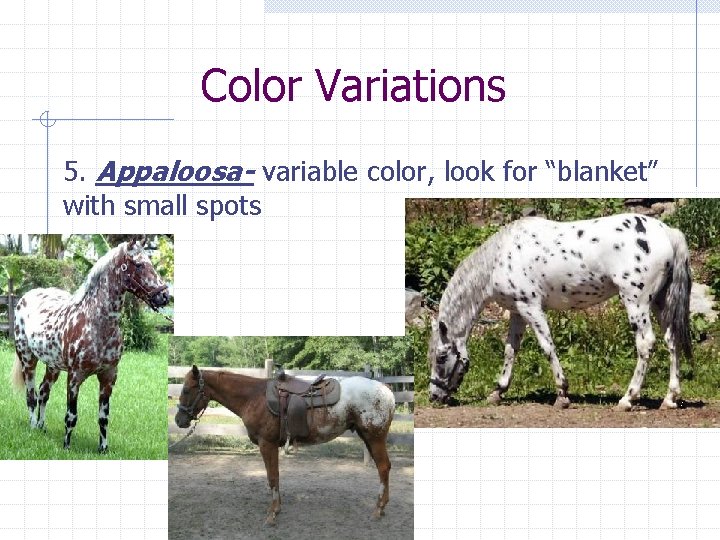 Color Variations

5. Appaloosa- variable color, look for “blanket” with small spots